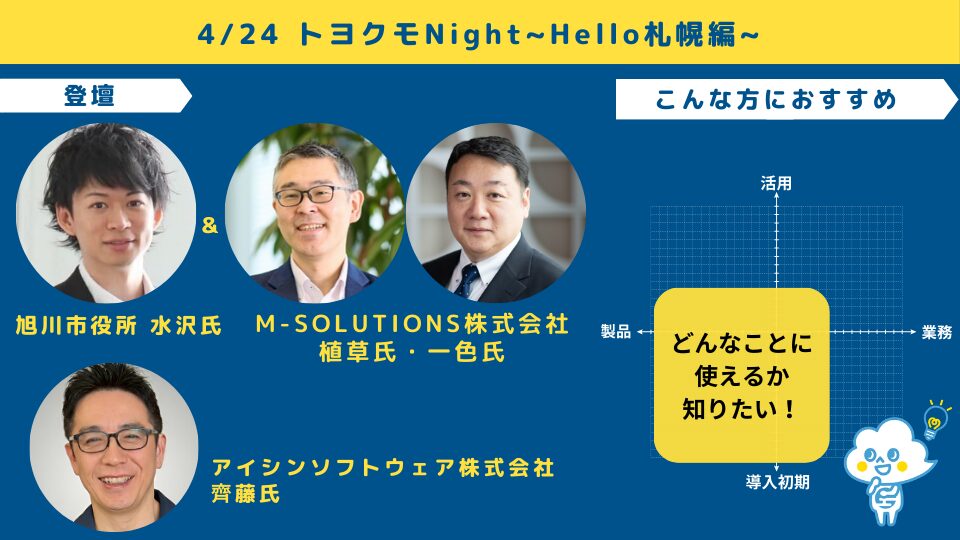 4/24 トヨクモNight~Hello札幌編~

登壇

&

旭川市役所 水沢氏

M-SOLUTIONS株式会社
植草氏・一色氏

アイシンソフトウェア株式会社
齊藤氏

こんな方におすすめ

活用

製品

業務

導入初期

どんなことに
使えるか
知りたい！